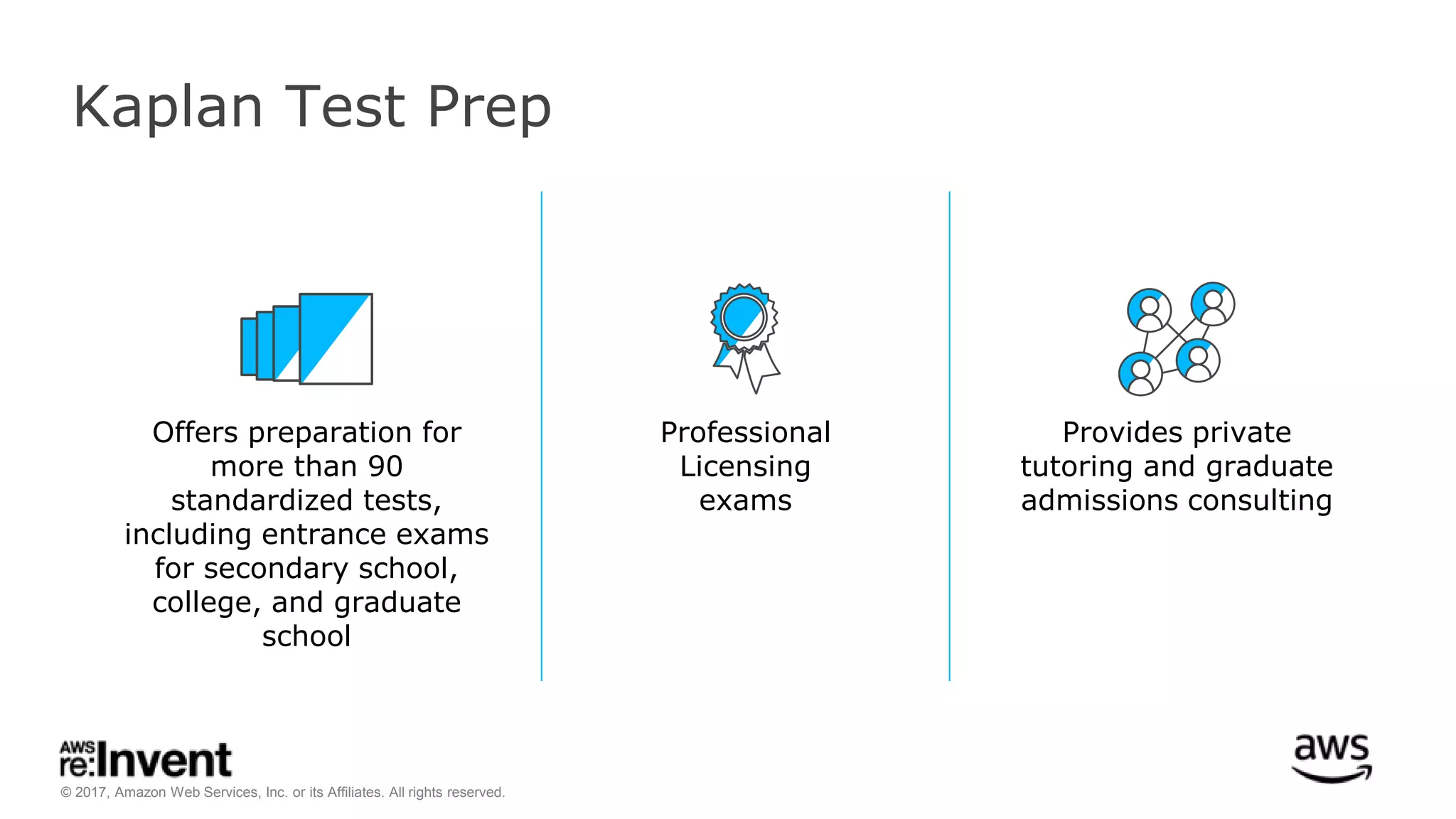 Kaplan Test Prep

Offers preparation for more than 90 standardized tests, including entrance exams for secondary school, college, and graduate school

Professional Licensing exams

Provides private tutoring and graduate admissions consulting

AWS re:Invent

© 2017, Amazon Web Services, Inc. or its Affiliates. All rights reserved.

aws